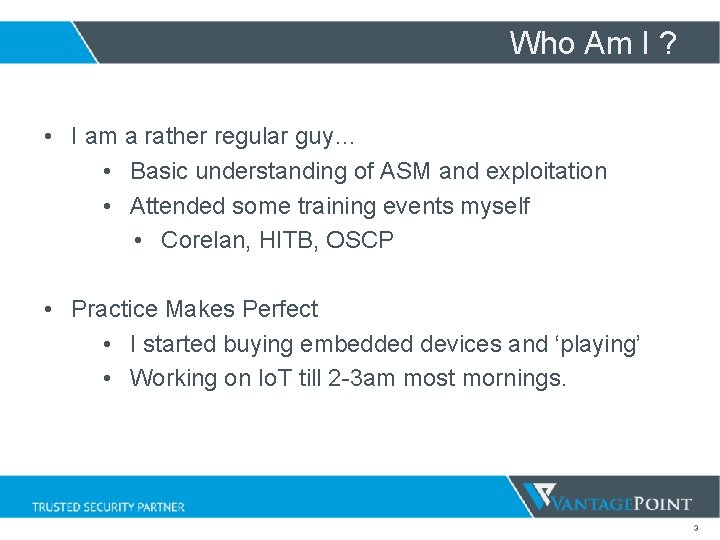 Who Am I ?

• I am a rather regular guy…
• Basic understanding of ASM and exploitation
• Attended some training events myself
• Corelan, HITB, OSCP

• Practice Makes Perfect
• I started buying embedded devices and 'playing'
• Working on IoT till 2-3am most mornings.

TRUSTED SECURITY PARTNER

VANTAGEPOINT

3